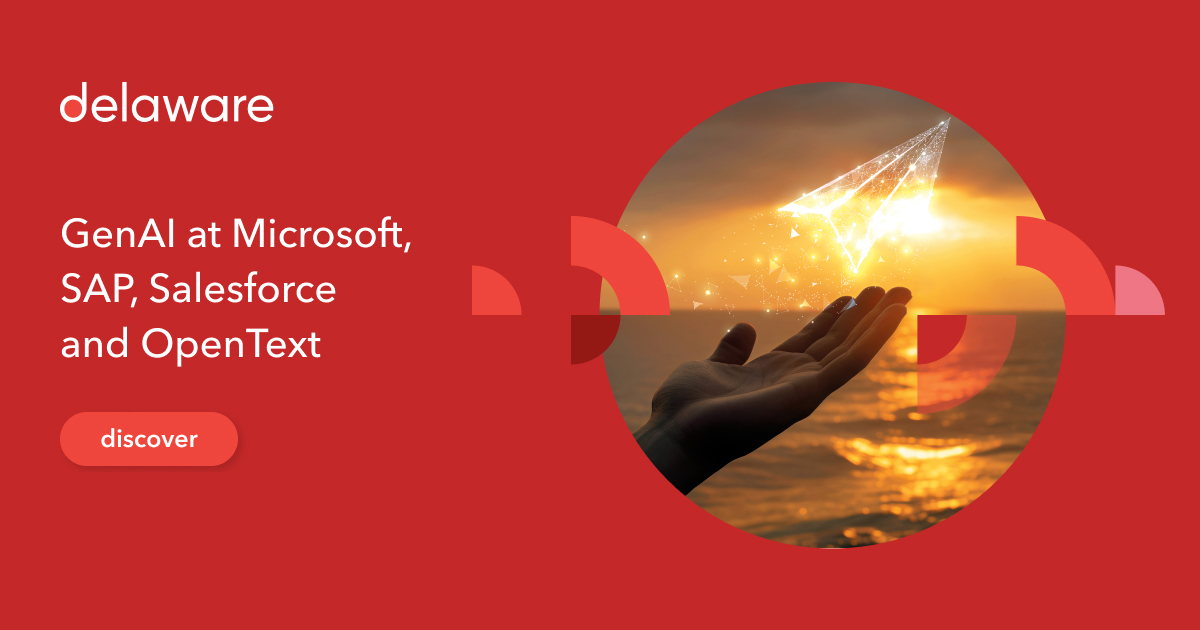 delaware

GenAI at Microsoft, SAP, Salesforce and OpenText

discover